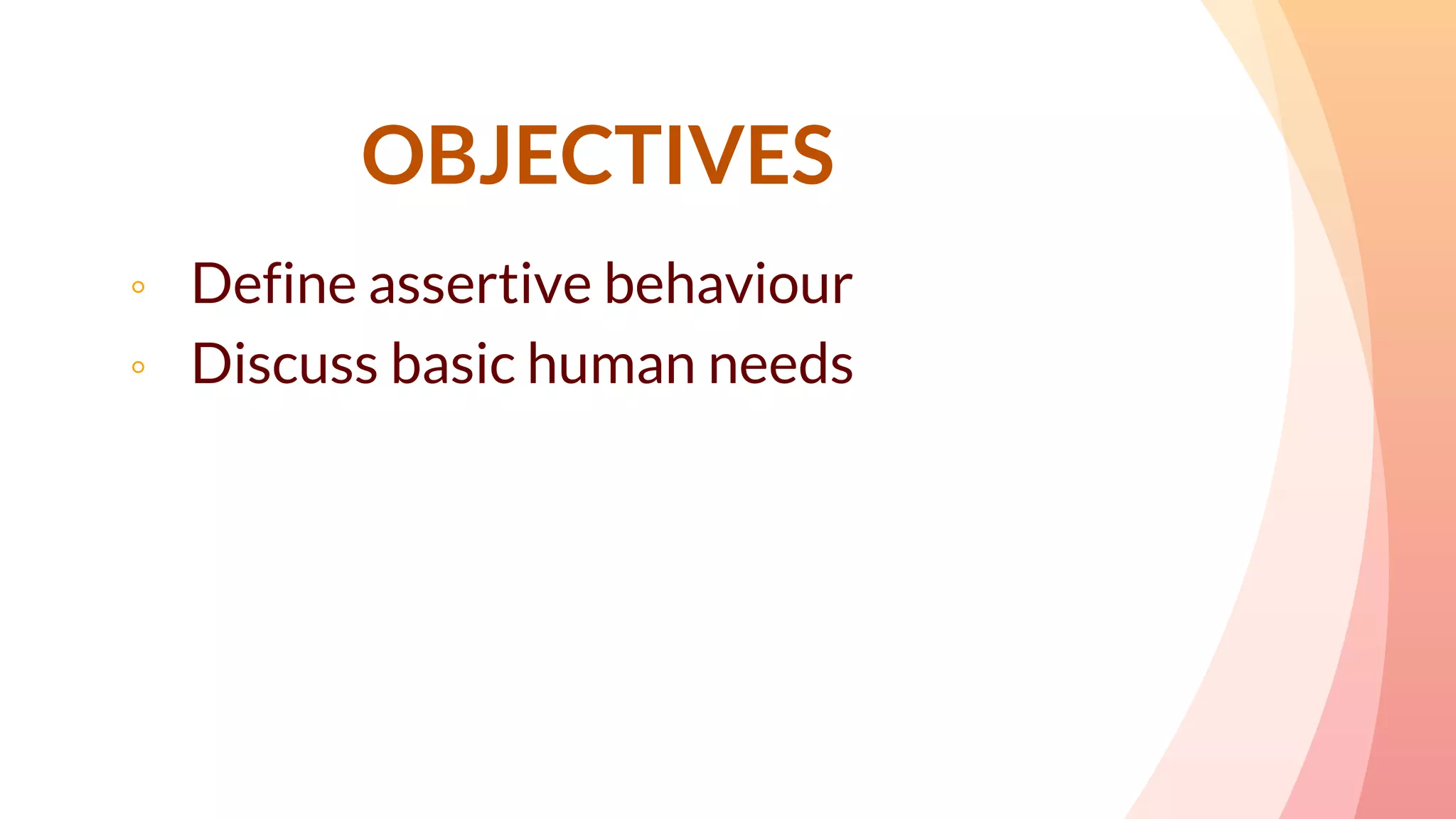 OBJECTIVES

◦ Define assertive behaviour
◦ Discuss basic human needs